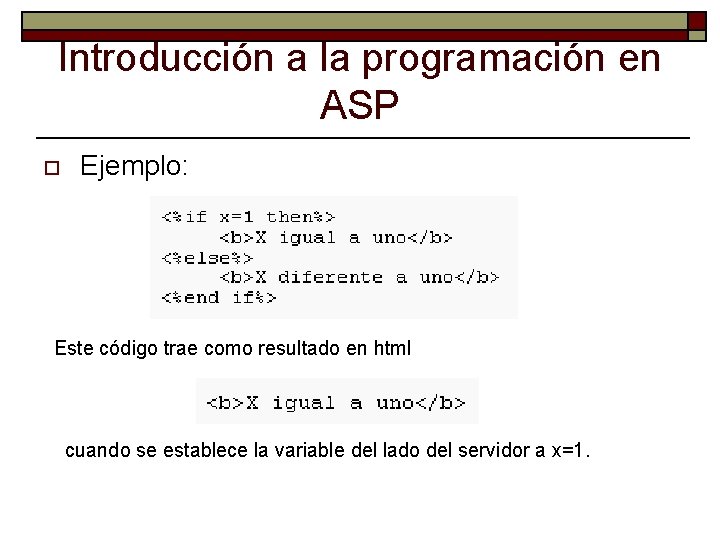 Introducción a la programación en ASP

Ejemplo:

<%if x=1 then%>
<b>X igual a uno</b>
<%else%>
<b>X diferente a uno</b>
<%end if%>

Este código trae como resultado en html

<b>X igual a uno</b>

cuando se establece la variable del lado del servidor a x=1.